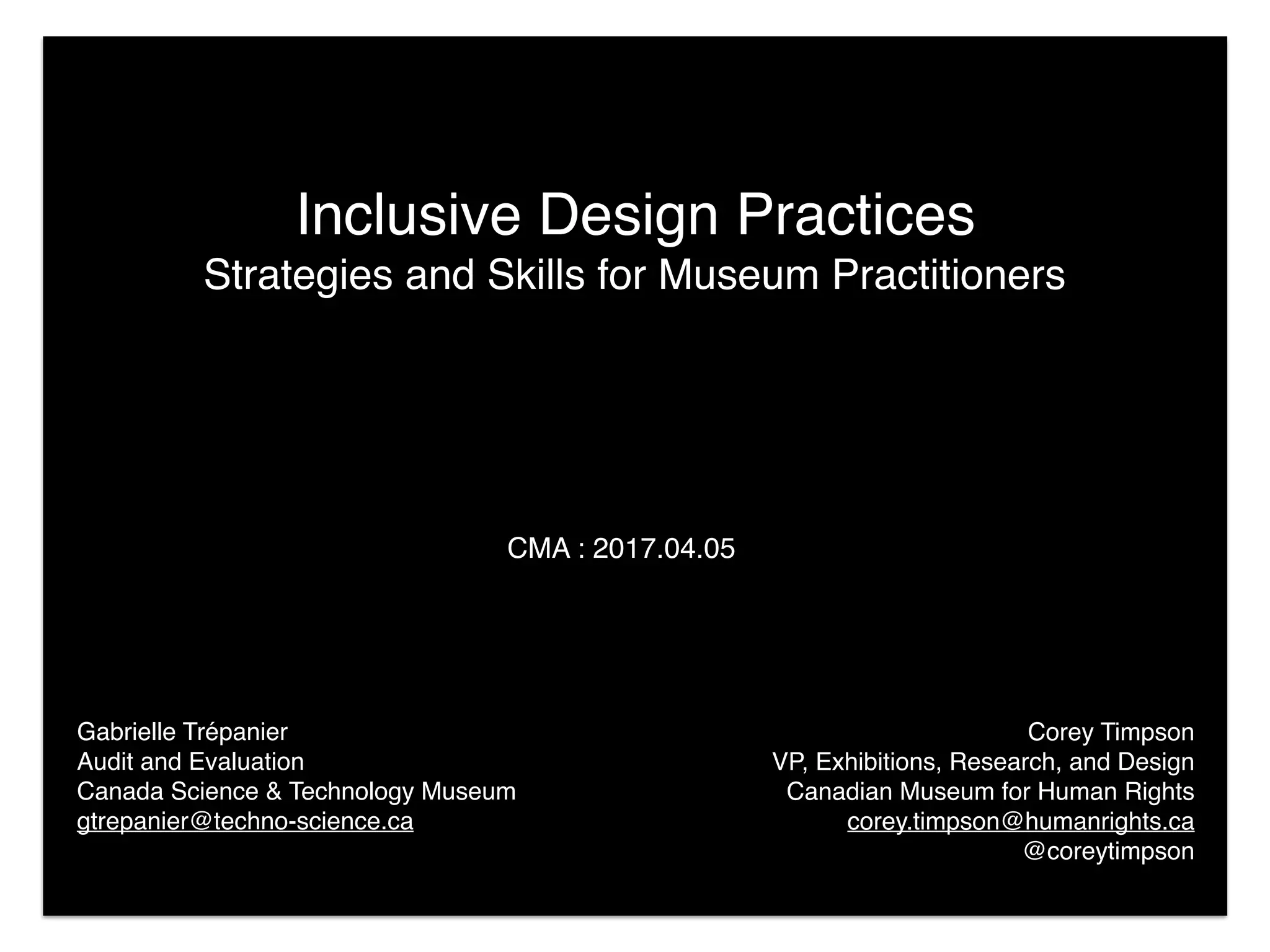 Inclusive Design Practices
Strategies and Skills for Museum Practitioners

CMA : 2017.04.05

Gabrielle Trépanier
Audit and Evaluation
Canada Science & Technology Museum
gtrepanier@techno-science.ca

Corey Timpson
VP, Exhibitions, Research, and Design
Canadian Museum for Human Rights
corey.timpson@humanrights.ca
@coreytimpson